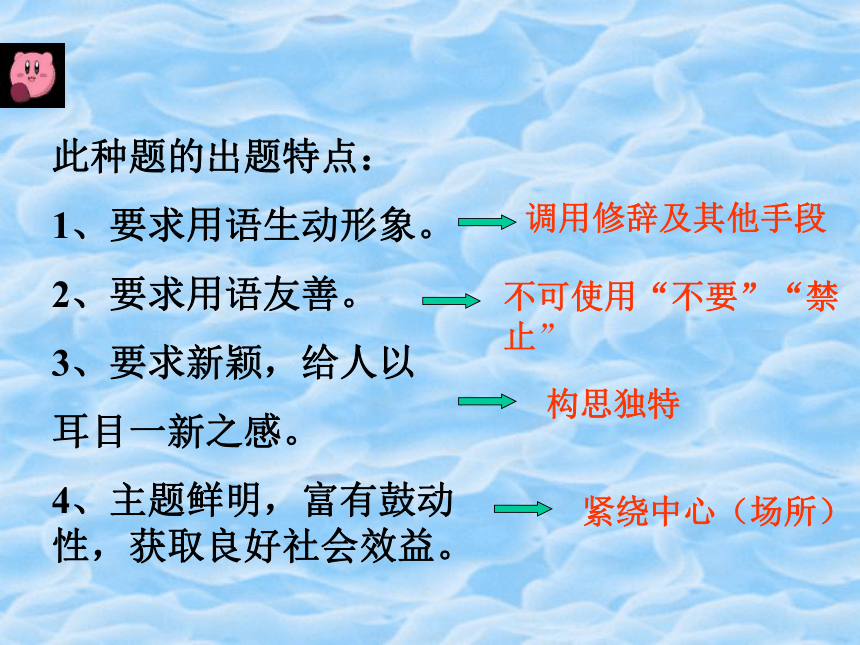 此种题的出题特点：

1、要求用语生动形象。

调用修辞及其他手段

2、要求用语友善。

不可使用“不要”“禁止”

3、要求新颖，给人以耳目一新之感。

构思独特

4、主题鲜明，富有鼓动性，获取良好社会效益。

紧绕中心（场所）